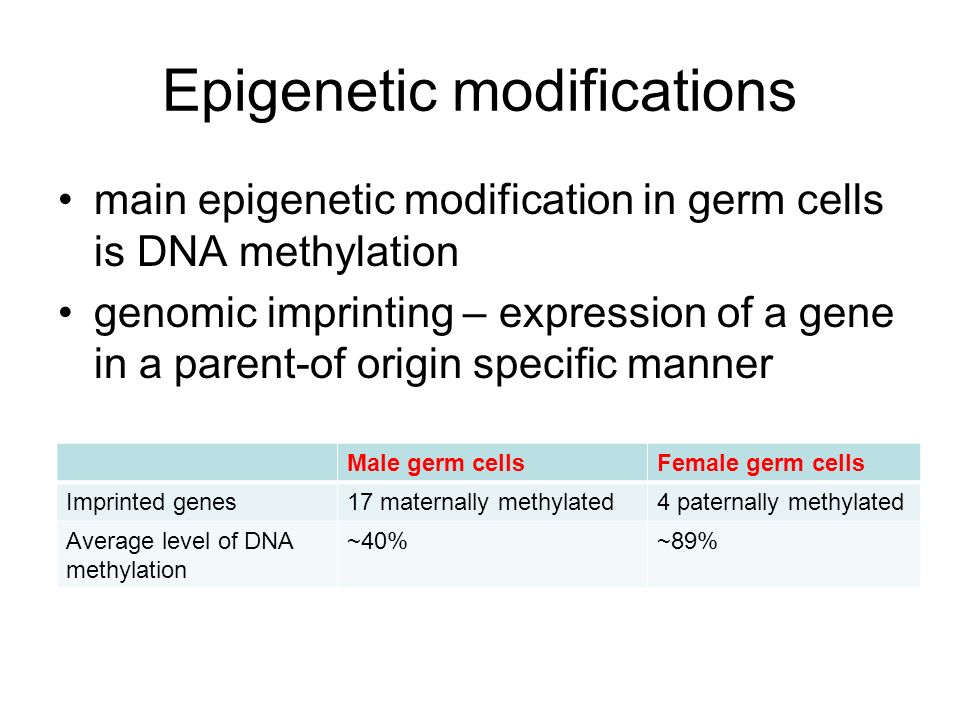 Epigenetic modifications

• main epigenetic modification in germ cells is DNA methylation
• genomic imprinting – expression of a gene in a parent-of origin specific manner

| | Male germ cells | Female germ cells |
|---|---|---|
| Imprinted genes | 17 maternally methylated | 4 paternally methylated |
| Average level of DNA methylation | ~40% | ~89% |